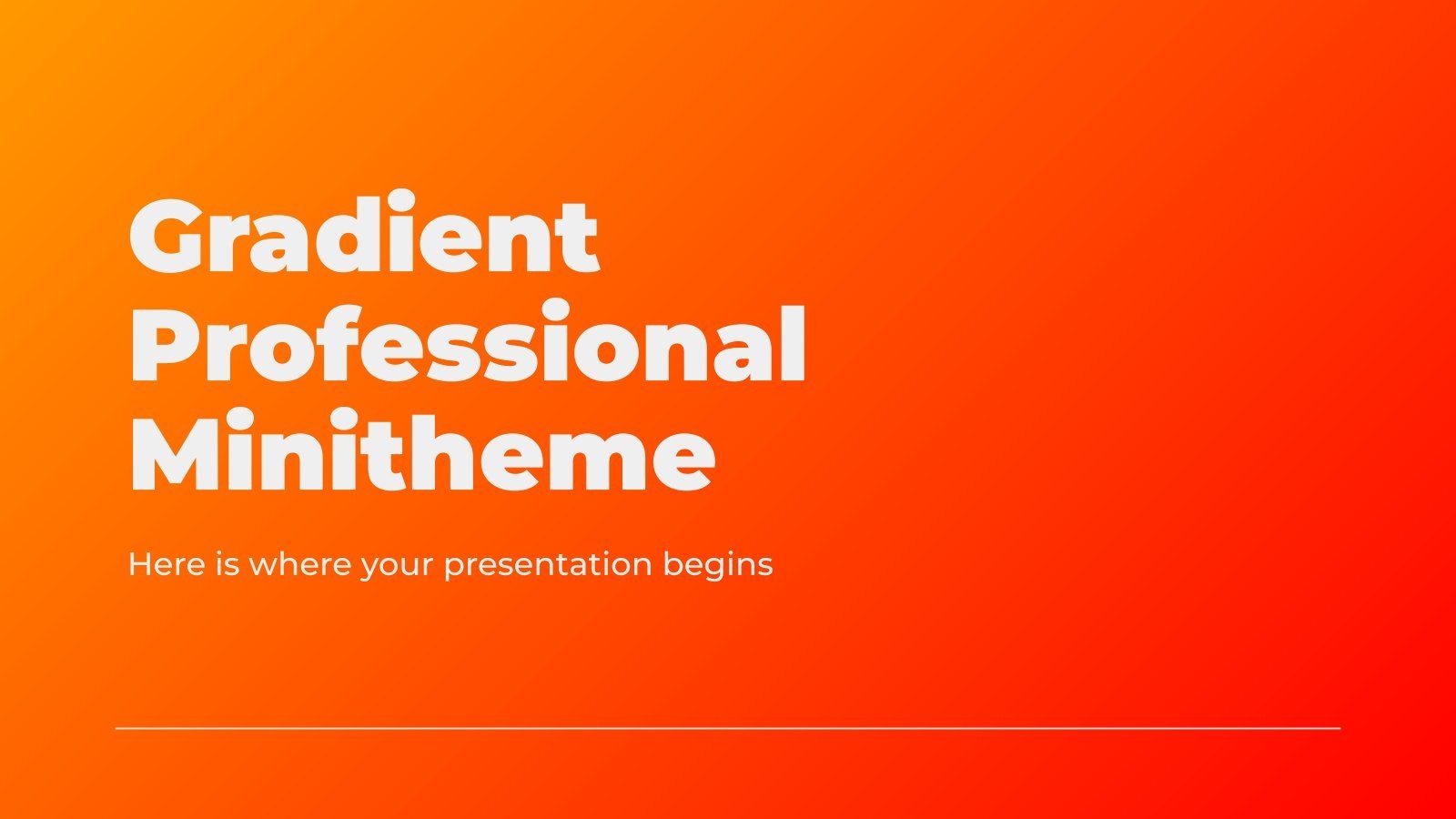 Gradient Professional Minitheme

Here is where your presentation begins